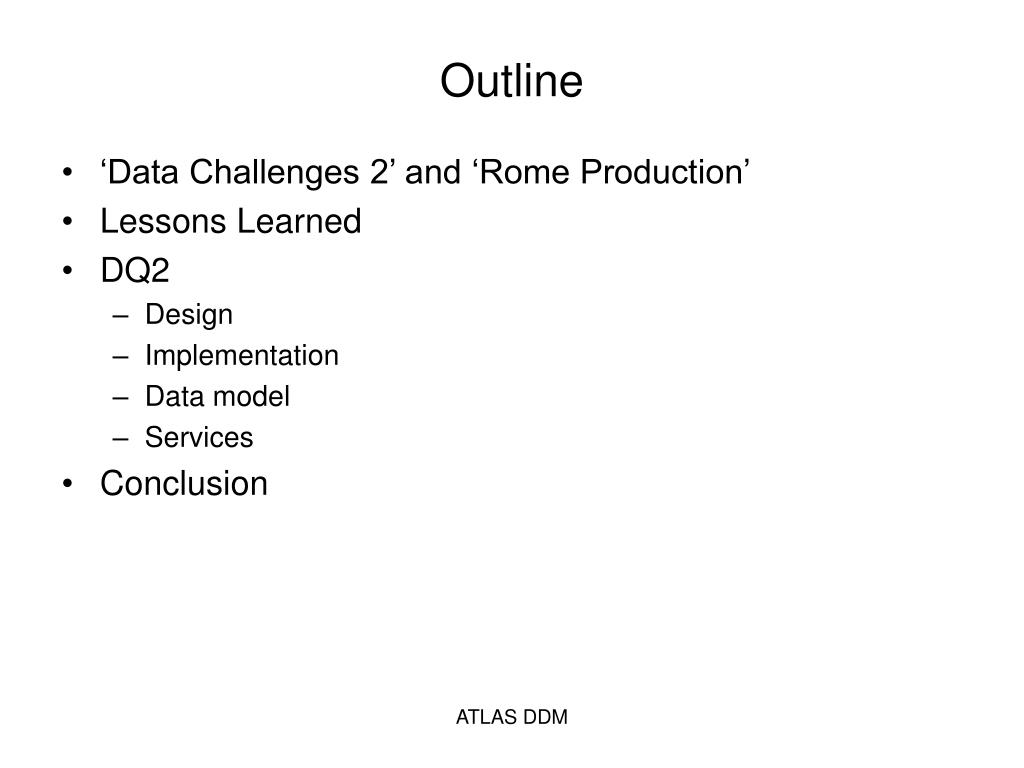 Outline

• ‘Data Challenges 2’ and ‘Rome Production’
• Lessons Learned
• DQ2
– Design
– Implementation
– Data model
– Services
• Conclusion

ATLAS DDM